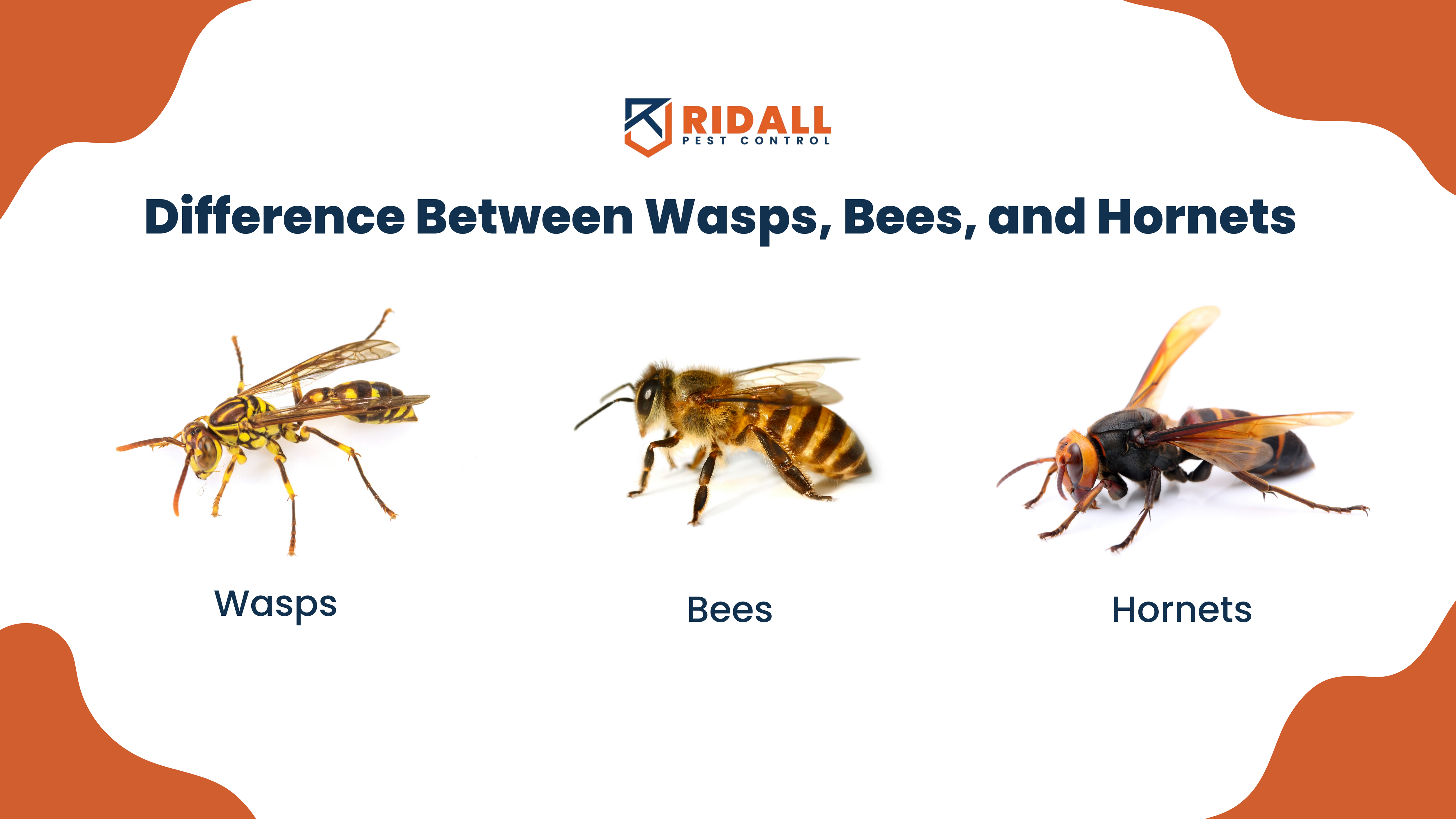 RIDALL
PEST CONTROL

Difference Between Wasps, Bees, and Hornets

Wasps

Bees

Hornets